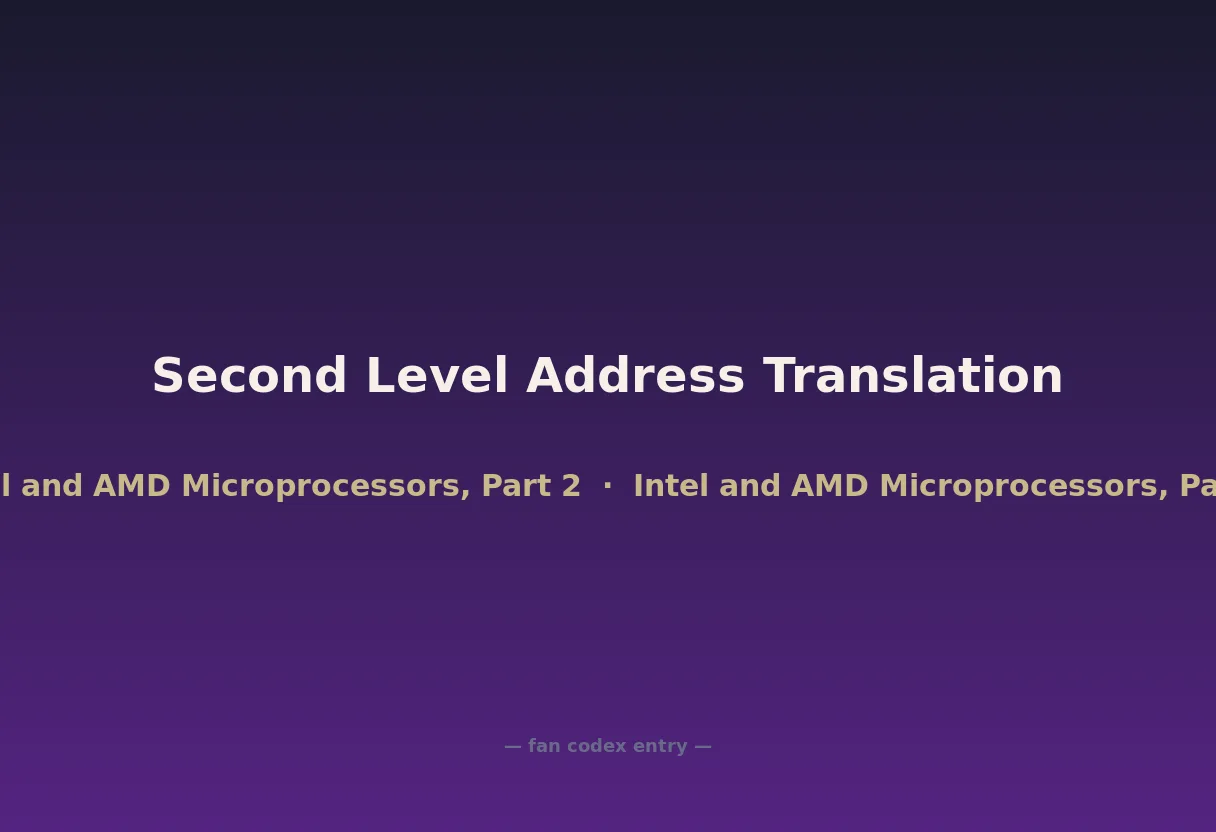 Second Level Address Translation

l and AMD Microprocessors, Part 2 · Intel and AMD Microprocessors, Pa

— fan codex entry —